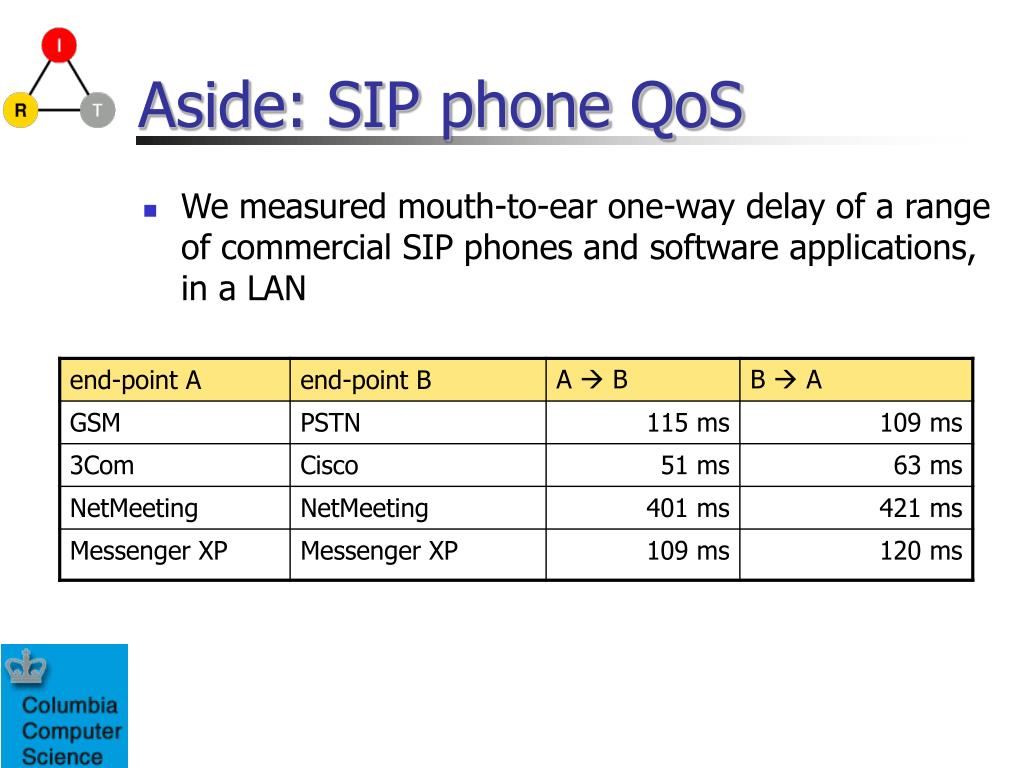 I
R
T

Aside: SIP phone QoS

We measured mouth-to-ear one-way delay of a range of commercial SIP phones and software applications, in a LAN

| end-point A | end-point B | A → B | B → A |
|---|---|---|---|
| GSM | PSTN | 115 ms | 109 ms |
| 3Com | Cisco | 51 ms | 63 ms |
| NetMeeting | NetMeeting | 401 ms | 421 ms |
| Messenger XP | Messenger XP | 109 ms | 120 ms |

Columbia Computer Science